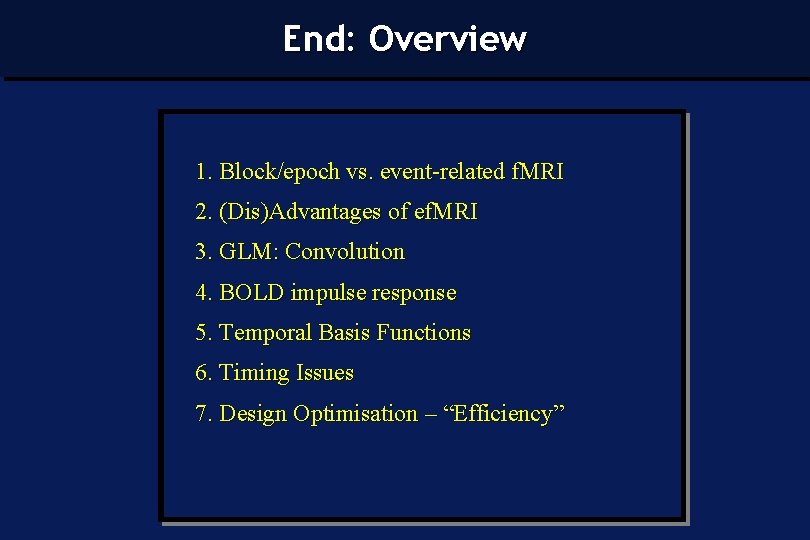 End: Overview

1. Block/epoch vs. event-related fMRI
2. (Dis)Advantages of efMRI
3. GLM: Convolution
4. BOLD impulse response
5. Temporal Basis Functions
6. Timing Issues
7. Design Optimisation – “Efficiency”